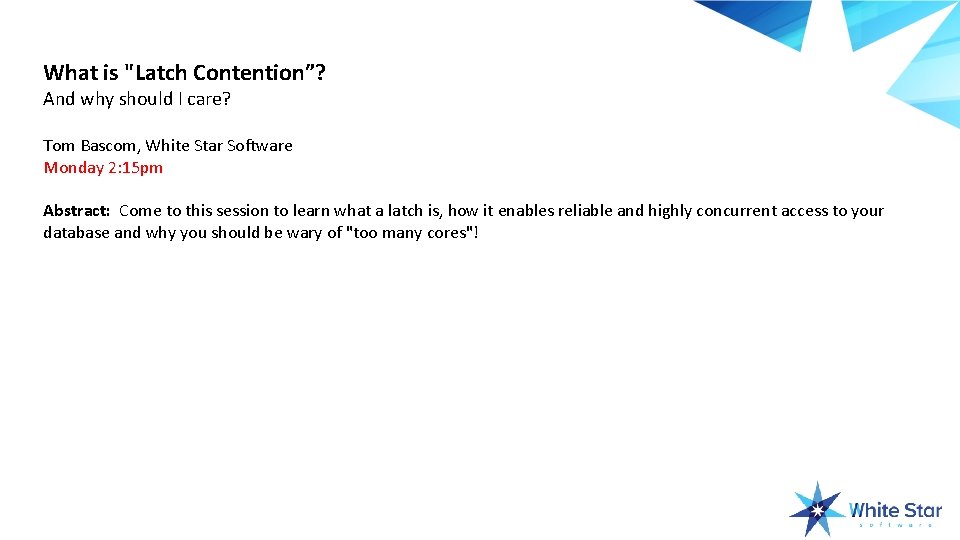 What is "Latch Contention”?
And why should I care?

Tom Bascom, White Star Software
Monday 2:15pm

Abstract: Come to this session to learn what a latch is, how it enables reliable and highly concurrent access to your database and why you should be wary of "too many cores"!

White Star
software